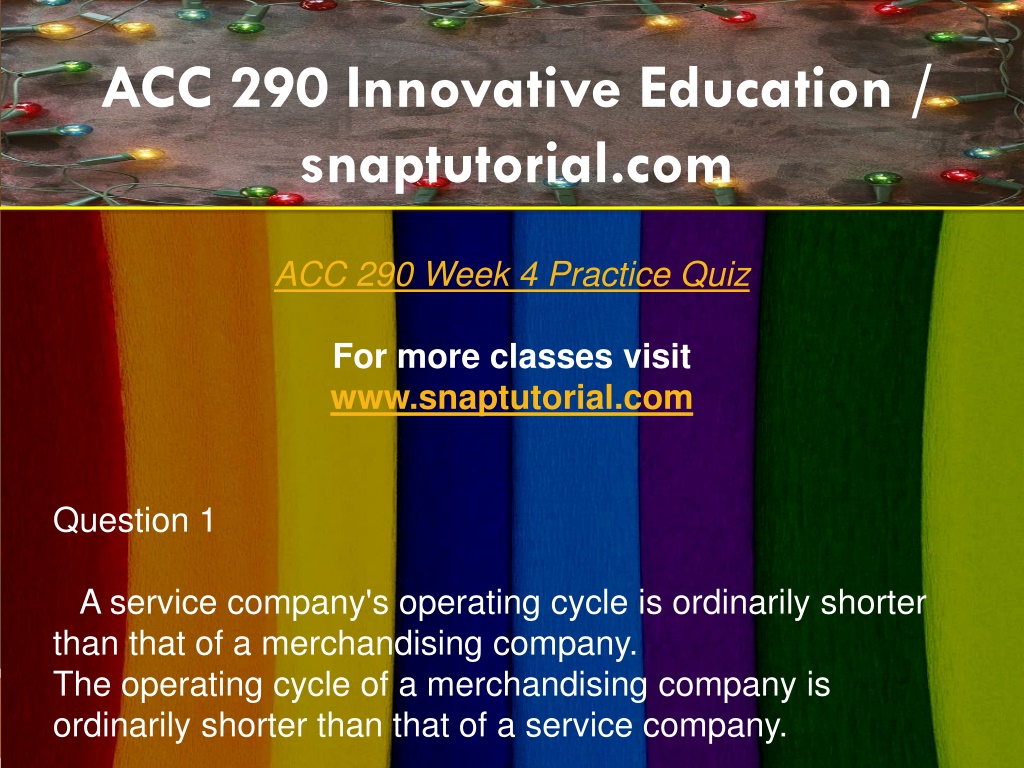 ACC 290 Innovative Education / snaptutorial.com

ACC 290 Week 4 Practice Quiz

For more classes visit
www.snaptutorial.com

Question 1

A service company's operating cycle is ordinarily shorter than that of a merchandising company.
The operating cycle of a merchandising company is ordinarily shorter than that of a service company.